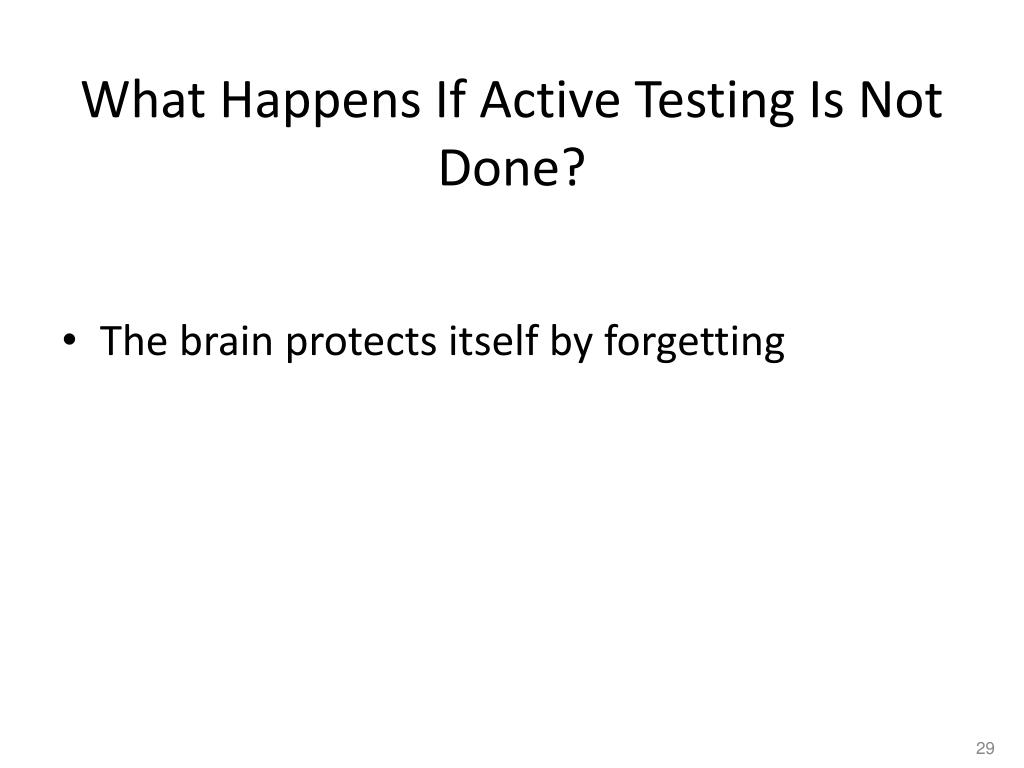 What Happens If Active Testing Is Not Done?

• The brain protects itself by forgetting

29